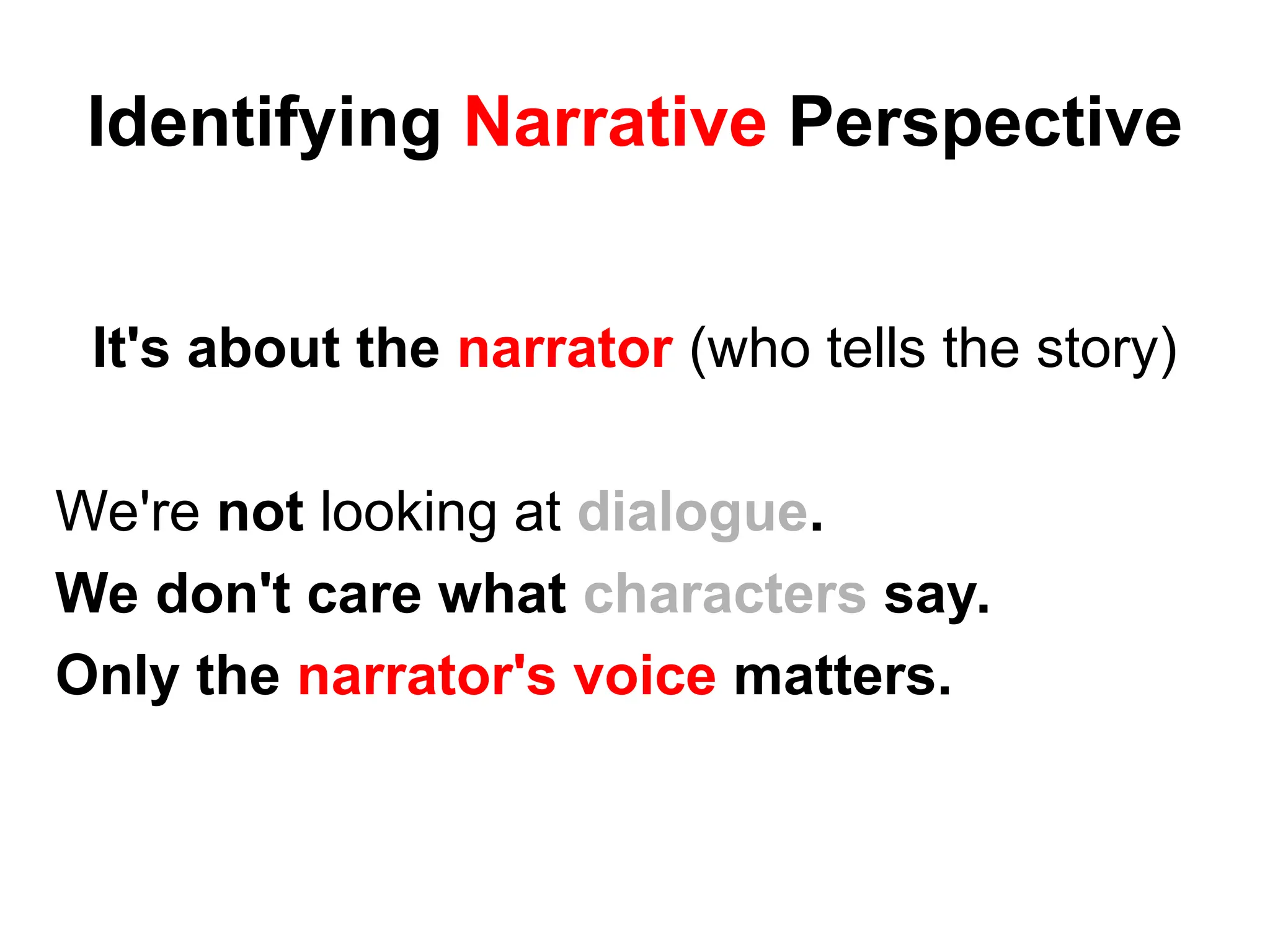 Identifying Narrative Perspective

It's about the narrator (who tells the story)

We're not looking at dialogue.
We don't care what characters say.
Only the narrator's voice matters.